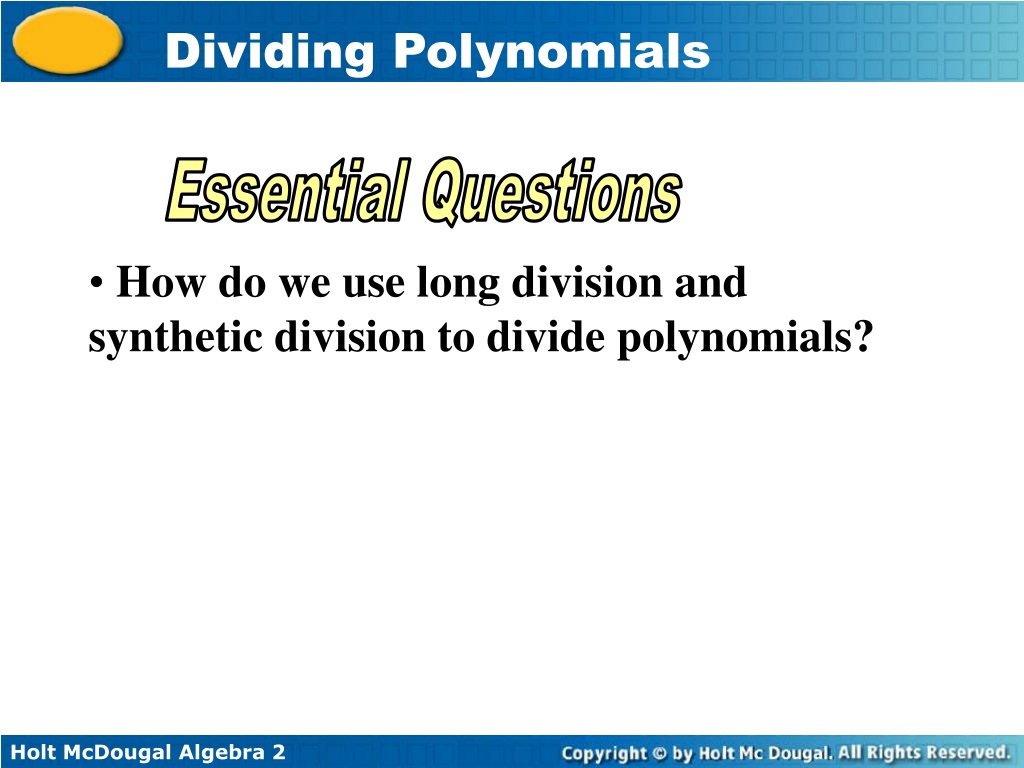 Dividing Polynomials

Essential Questions

• How do we use long division and synthetic division to divide polynomials?

Holt McDougal Algebra 2

Copyright © by Holt Mc Dougal. All Rights Reserved.